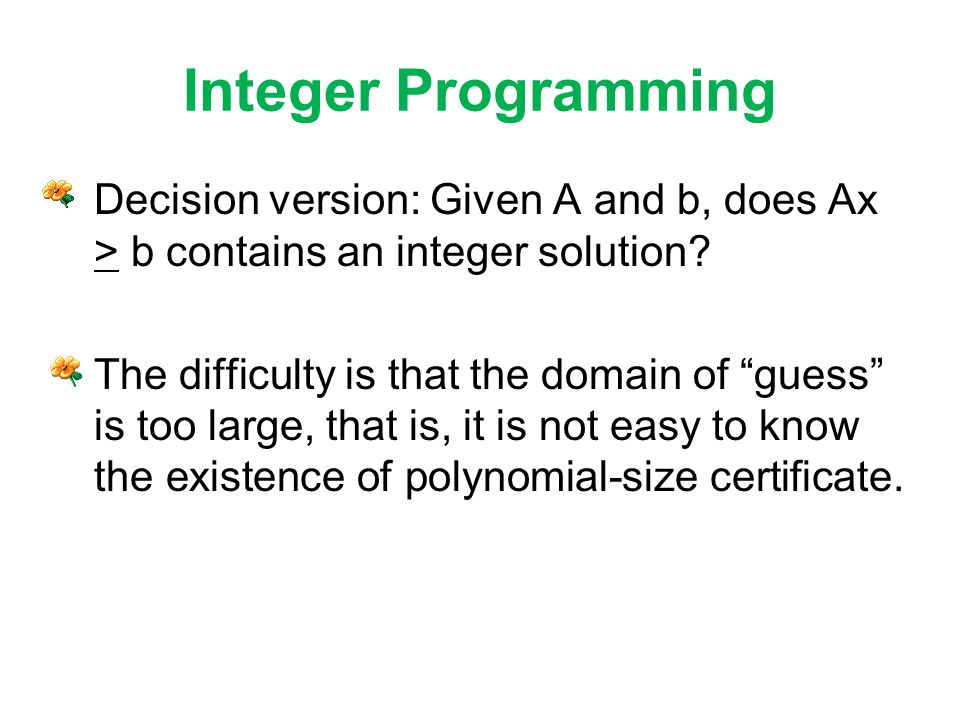 Integer Programming

Decision version: Given A and b, does Ax $\geq$ b contains an integer solution?

The difficulty is that the domain of “guess” is too large, that is, it is not easy to know the existence of polynomial-size certificate.